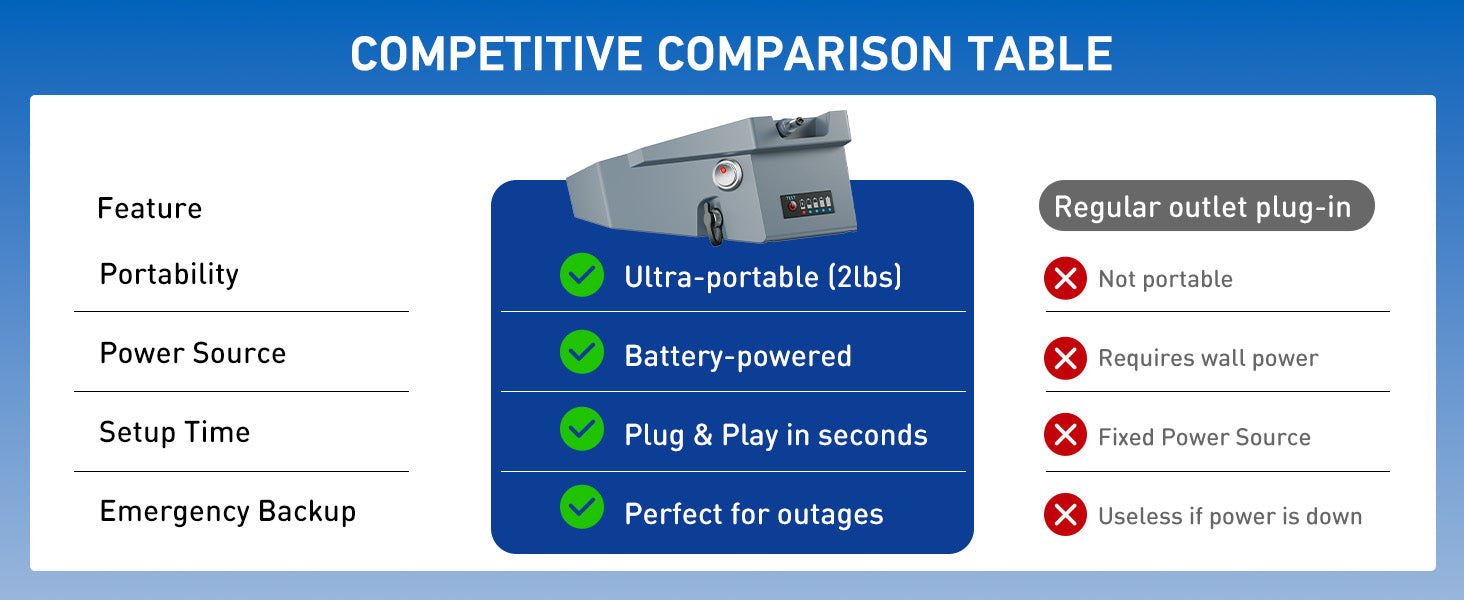 COMPETITIVE COMPARISON TABLE

| Feature | | Regular outlet plug-in |
|---|---|---|
| Portability | Ultra-portable (2lbs) | Not portable |
| Power Source | Battery-powered | Requires wall power |
| Setup Time | Plug & Play in seconds | Fixed Power Source |
| Emergency Backup | Perfect for outages | Useless if power is down |